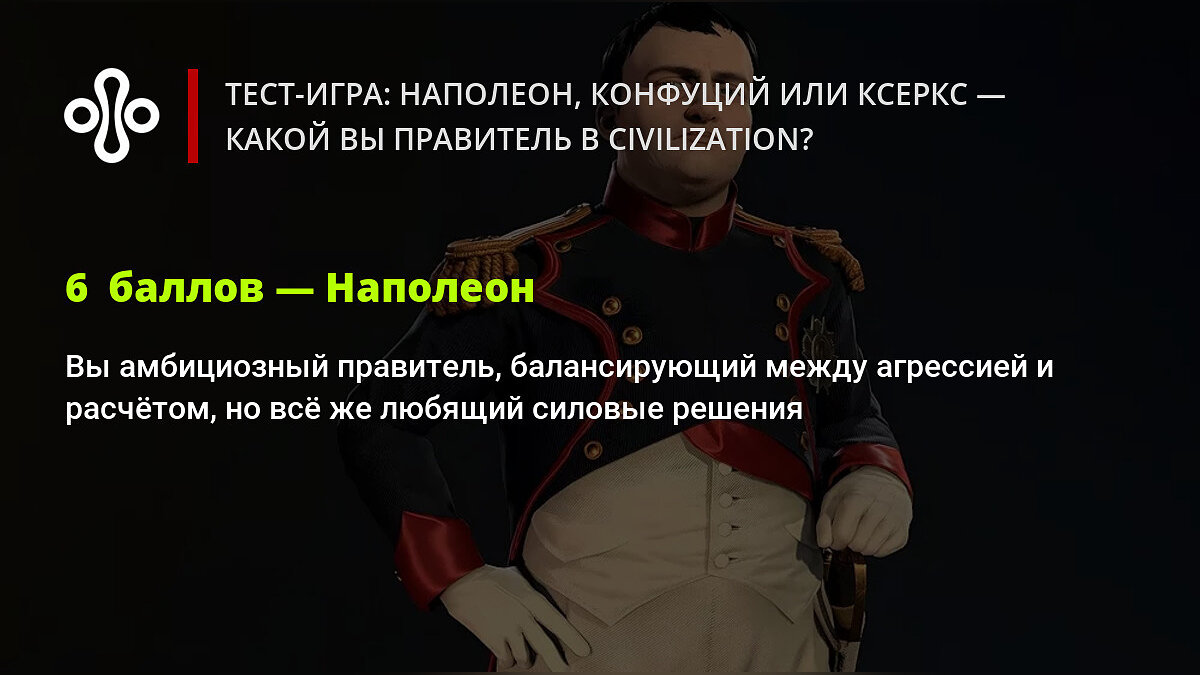 ТЕСТ-ИГРА: НАПОЛЕОН, КОНФУЦИЙ ИЛИ КСЕРКС — КАКОЙ ВЫ ПРАВИТЕЛЬ В CIVILIZATION?

6 баллов — Наполеон

Вы амбициозный правитель, балансирующий между агрессией и расчётом, но всё же любящий силовые решения